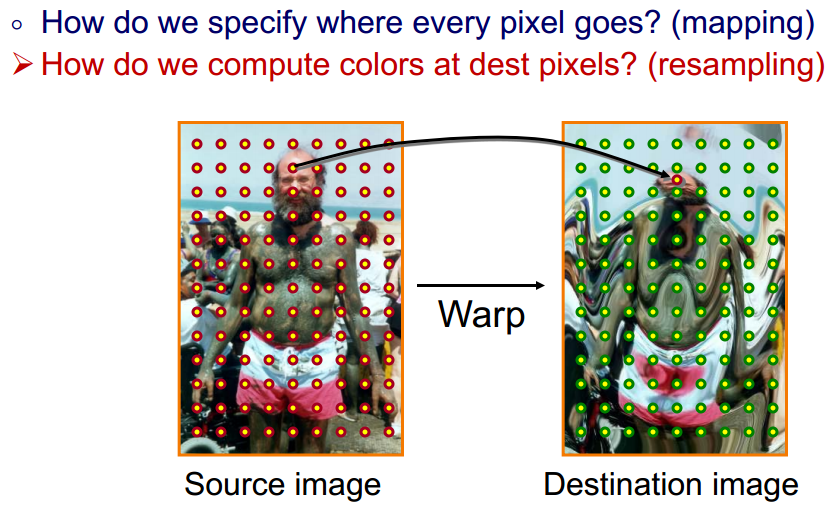 ◦ How do we specify where every pixel goes? (mapping)
➢ How do we compute colors at dest pixels? (resampling)

Warp

Source image

Destination image